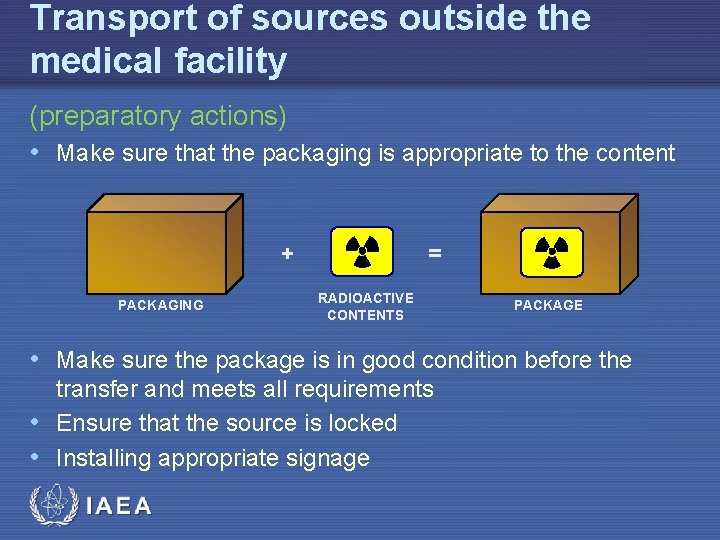 Transport of sources outside the medical facility

(preparatory actions)

• Make sure that the packaging is appropriate to the content

PACKAGING + RADIOACTIVE CONTENTS = PACKAGE

• Make sure the package is in good condition before the transfer and meets all requirements
• Ensure that the source is locked
• Installing appropriate signage

IAEA